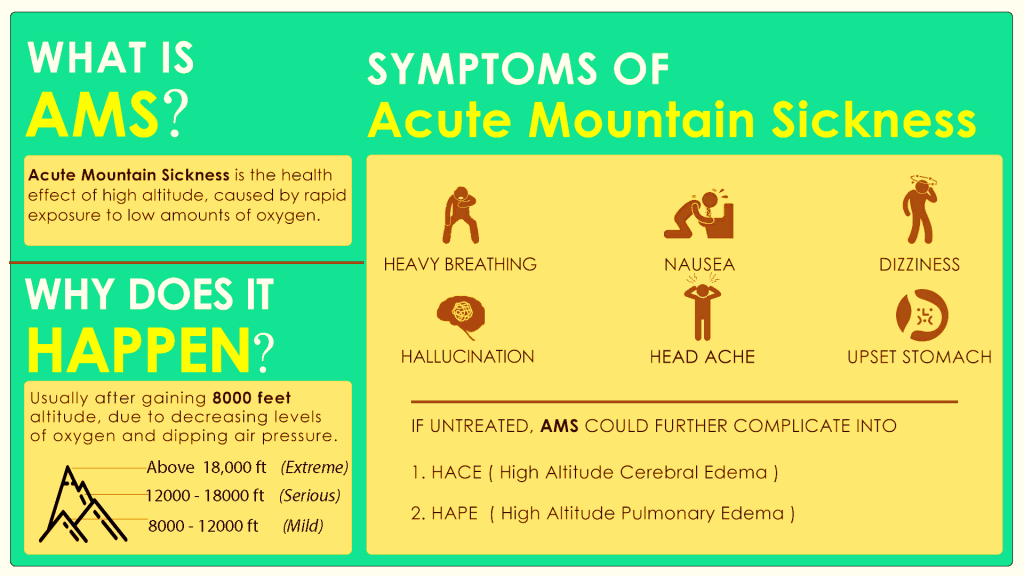 WHAT IS AMS?

Acute Mountain Sickness is the health effect of high altitude, caused by rapid exposure to low amounts of oxygen.

WHY DOES IT HAPPEN?

Usually after gaining 8000 feet altitude, due to decreasing levels of oxygen and dipping air pressure.

Above 18,000 ft (Extreme)
12000 - 18000 ft (Serious)
8000 - 12000 ft (Mild)

SYMPTOMS OF Acute Mountain Sickness

HEAVY BREATHING
NAUSEA
DIZZINESS
HALLUCINATION
HEAD ACHE
UPSET STOMACH

IF UNTREATED, AMS COULD FURTHER COMPLICATE INTO

1. HACE ( High Altitude Cerebral Edema )

2. HAPE ( High Altitude Pulmonary Edema )